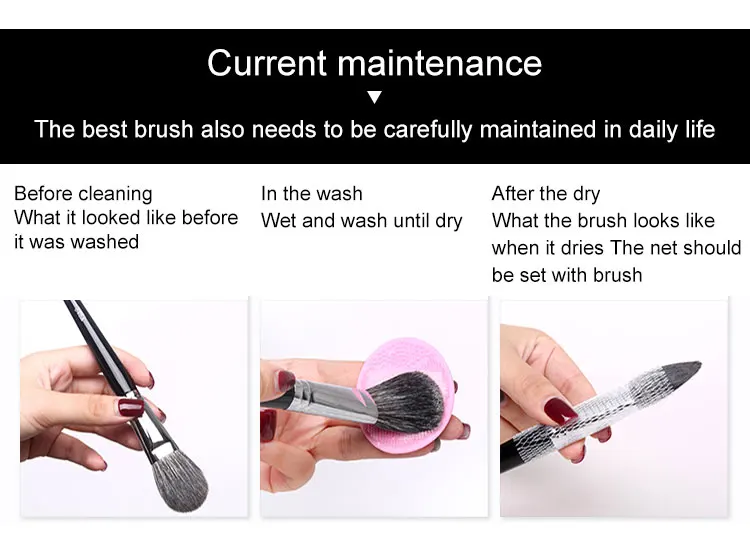 Current maintenance

▼

The best brush also needs to be carefully maintained in daily life

Before cleaning
What it looked like before it was washed

In the wash
Wet and wash until dry

After the dry
What the brush looks like when it dries The net should be set with brush